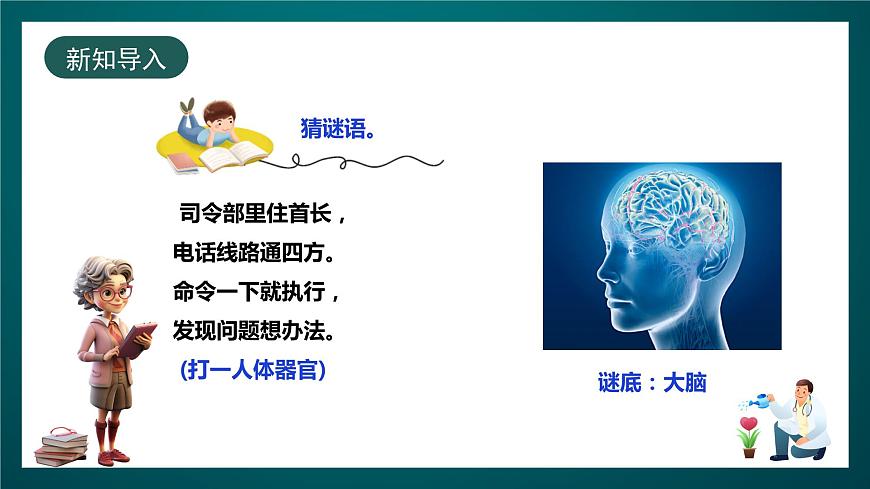 新知导入

猜谜语。

司令部里住首长，
电话线路通四方。
命令一下就执行，
发现问题想办法。
（打一人体器官）

谜底：大脑